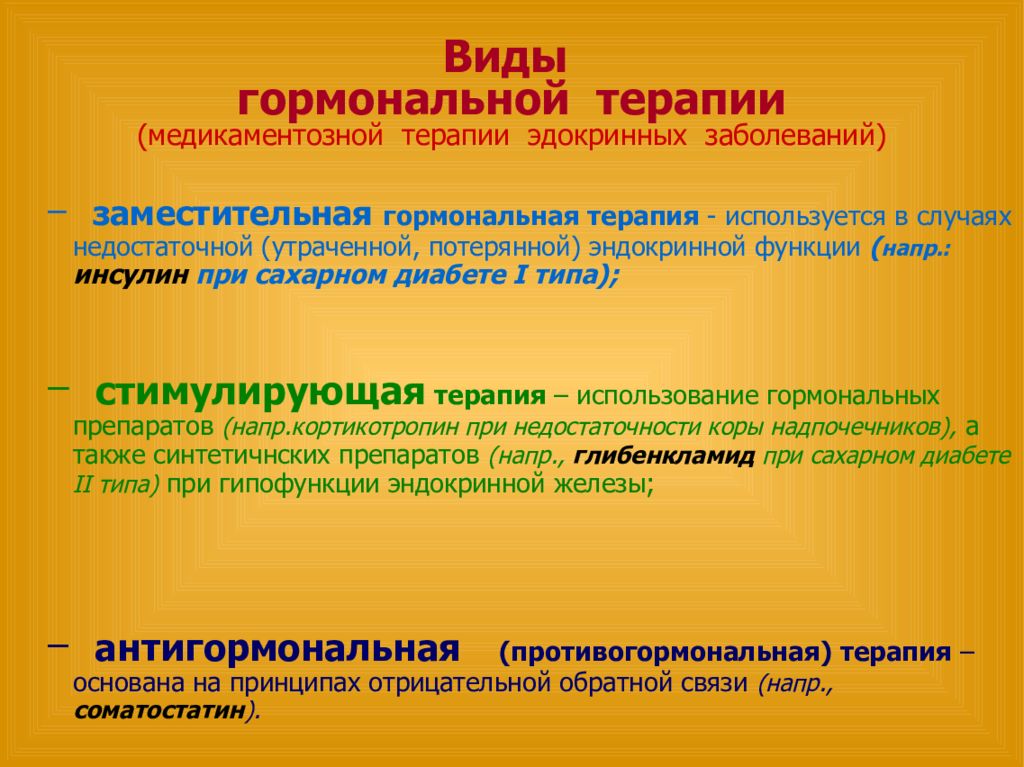 Виды
гормональной терапии
(медикаментозной терапии эдокринных заболеваний)

– заместительная гормональная терапия - используется в случаях недостаточной (утраченной, потерянной) эндокринной функции (напр.: инсулин при сахарном диабете I типа);

– стимулирующая терапия – использование гормональных препаратов (напр.кортикотропин при недостаточности коры надпочечников), а также синтетичнских препаратов (напр., глибенкламид при сахарном диабете II типа) при гипофункции эндокринной железы;

– антигормональная (противогормональная) терапия – основана на принципах отрицательной обратной связи (напр., соматостатин).